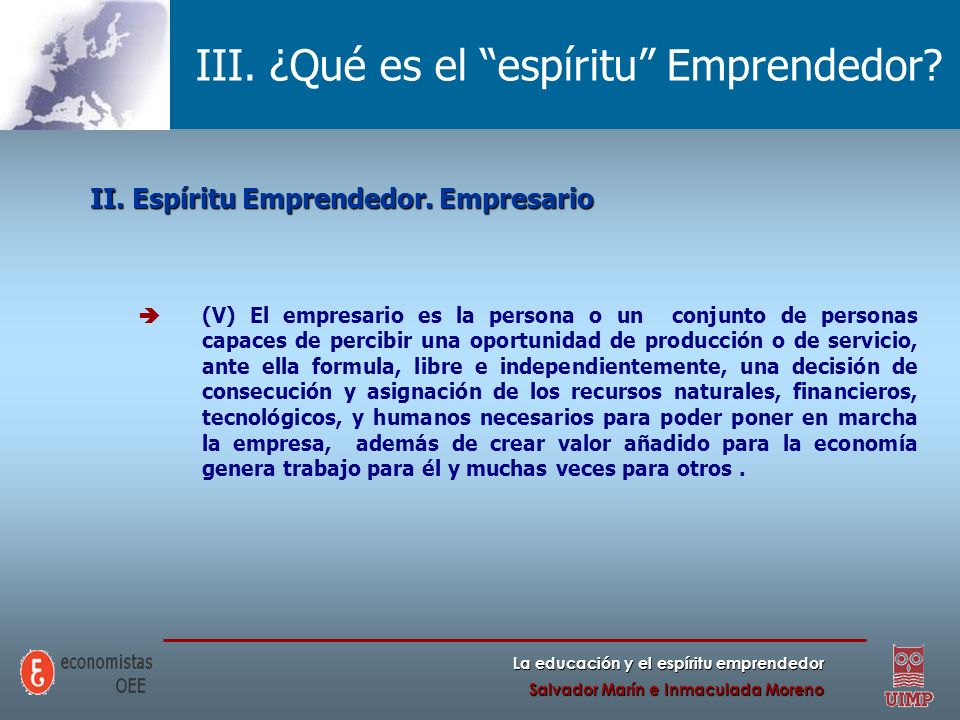 III. ¿Qué es el “espíritu” Emprendedor?

II. Espíritu Emprendedor. Empresario

(V) El empresario es la persona o un conjunto de personas capaces de percibir una oportunidad de producción o de servicio, ante ella formula, libre e independientemente, una decisión de consecución y asignación de los recursos naturales, financieros, tecnológicos, y humanos necesarios para poder poner en marcha la empresa, además de crear valor añadido para la economía genera trabajo para él y muchas veces para otros .

economistas
OEE

La educación y el espíritu emprendedor
Salvador Marín e Inmaculada Moreno

UIMP